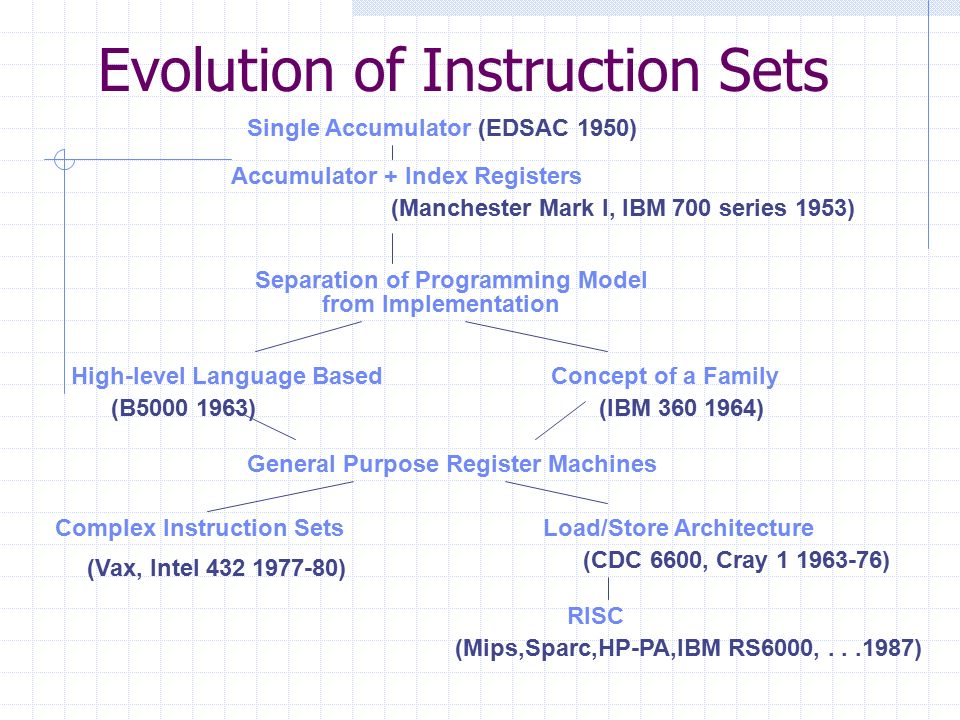 Evolution of Instruction Sets

Single Accumulator (EDSAC 1950)

Accumulator + Index Registers

(Manchester Mark I, IBM 700 series 1953)

Separation of Programming Model from Implementation

High-level Language Based

(B5000 1963)

Concept of a Family

(IBM 360 1964)

General Purpose Register Machines

Complex Instruction Sets

(Vax, Intel 432 1977-80)

Load/Store Architecture

(CDC 6600, Cray 1 1963-76)

RISC

(Mips,Sparc,HP-PA,IBM RS6000, . . .1987)